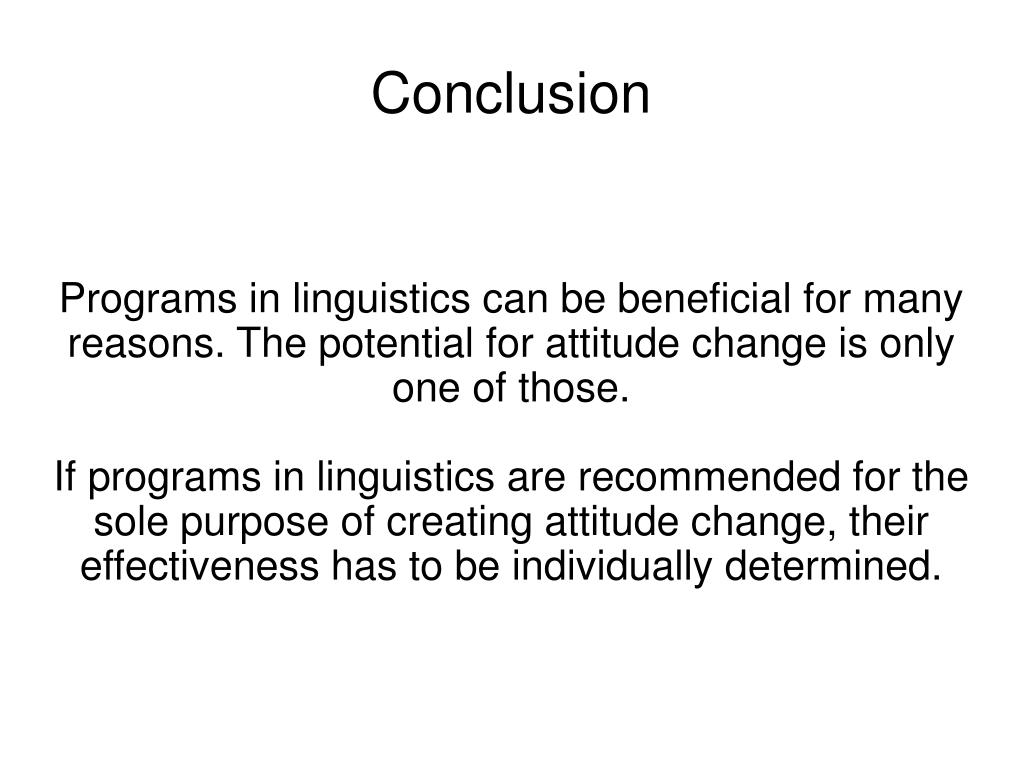 Conclusion

Programs in linguistics can be beneficial for many reasons. The potential for attitude change is only one of those.

If programs in linguistics are recommended for the sole purpose of creating attitude change, their effectiveness has to be individually determined.